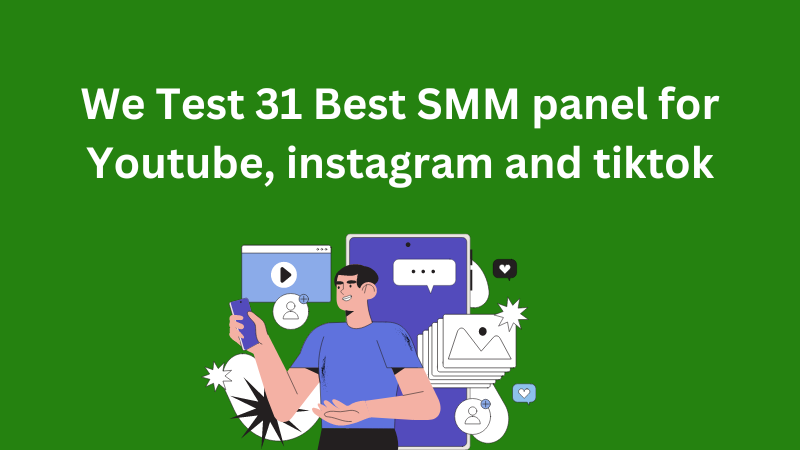 We Test 31 Best SMM panel for Youtube, instagram and tiktok